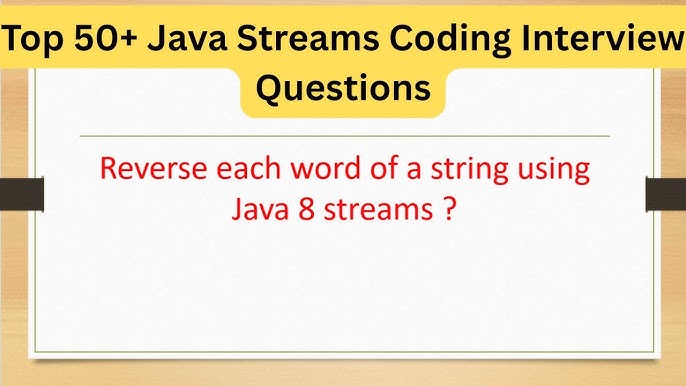 Top 50+ Java Streams Coding Interview Questions

Reverse each word of a string using Java 8 streams ?